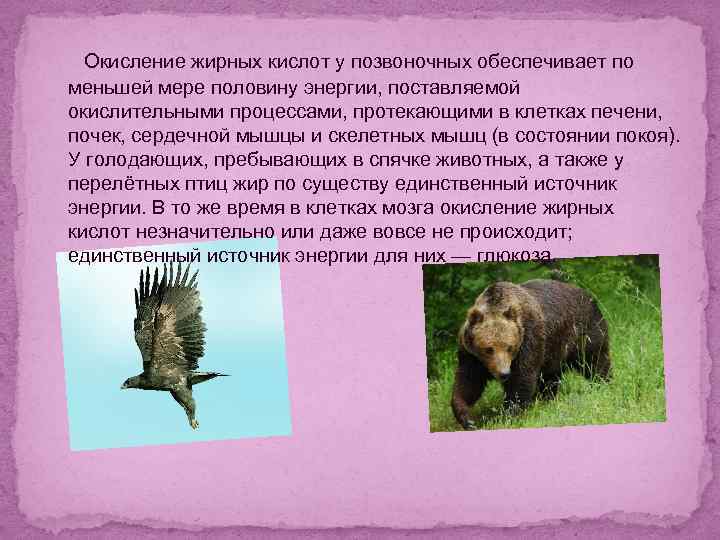 Окисление жирных кислот у позвоночных обеспечивает по меньшей мере половину энергии, поставляемой окислительными процессами, протекающими в клетках печени, почек, сердечной мышцы и скелетных мышц (в состоянии покоя). У голодающих, пребывающих в спячке животных, а также у перелётных птиц жир по существу единственный источник энергии. В то же время в клетках мозга окисление жирных кислот незначительно или даже вовсе не происходит; единственный источник энергии для них — глюкоза.